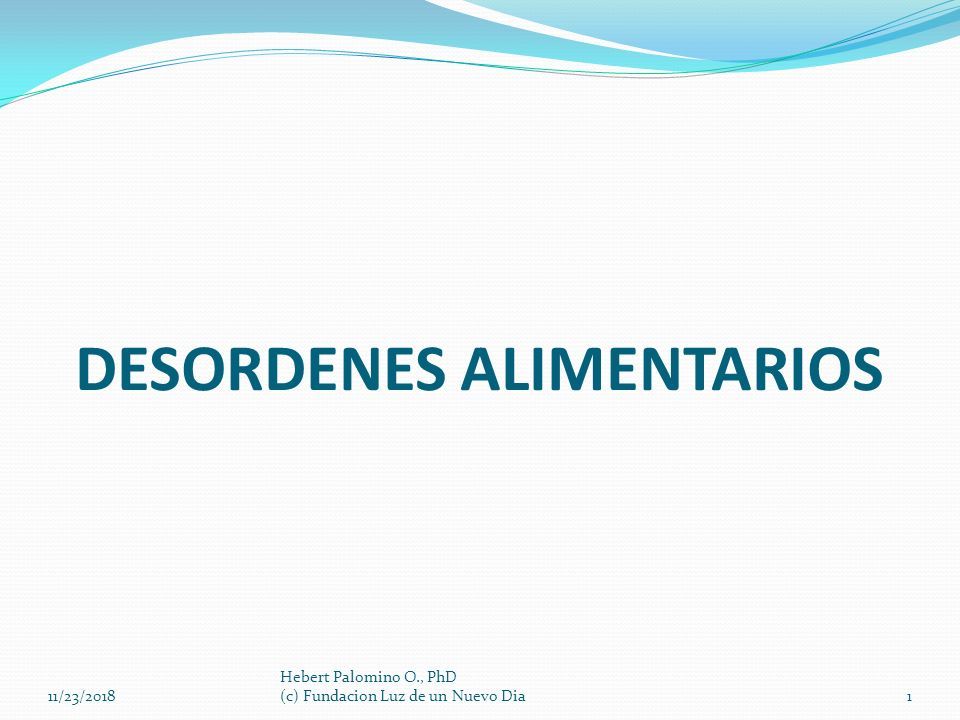 DESORDENES ALIMENTARIOS

11/23/2018

Hebert Palomino O., PhD
(c) Fundacion Luz de un Nuevo Dia

1